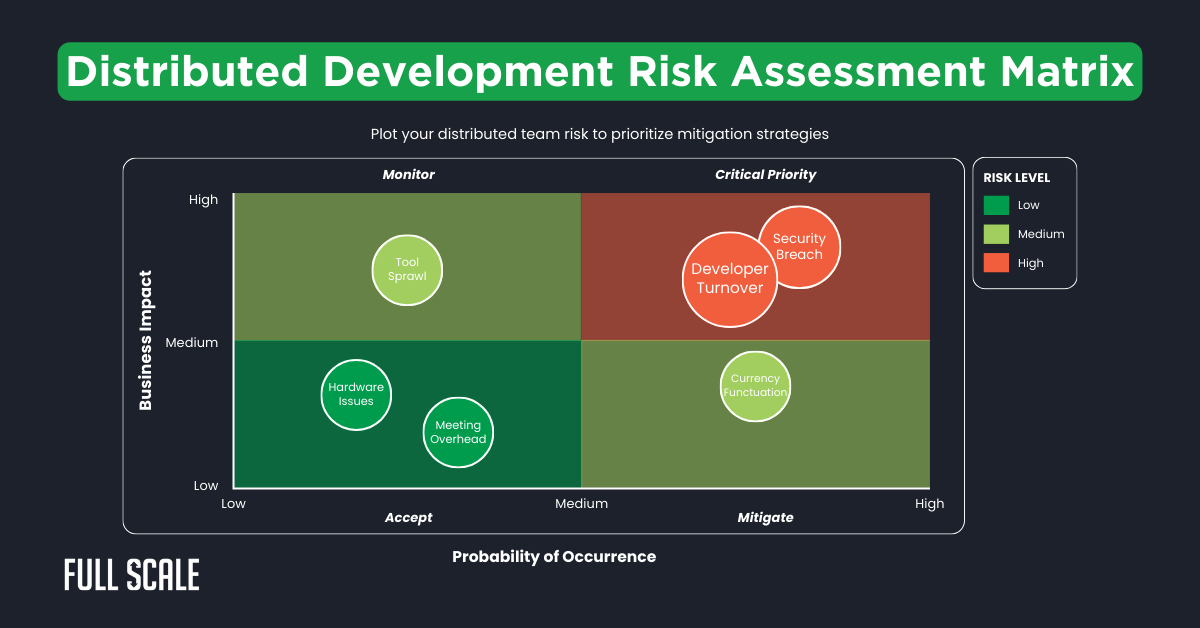 Distributed Development Risk Assessment Matrix

Plot your distributed team risk to prioritize mitigation strategies

Monitor

Critical Priority

High

Medium

Low

Business Impact

Tool Sprawl

Security Breach

Developer Turnover

Hardware Issues

Meeting Overhead

Currency Functuation

Low

Medium

High

Accept

Mitigate

Probability of Occurrence

RISK LEVEL

Low

Medium

High

FULL SCALE